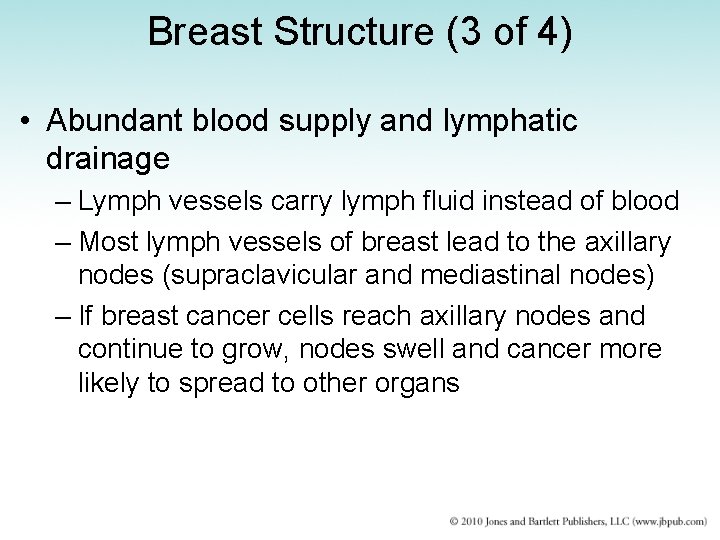 Breast Structure (3 of 4)

• Abundant blood supply and lymphatic drainage

– Lymph vessels carry lymph fluid instead of blood

– Most lymph vessels of breast lead to the axillary nodes (supraclavicular and mediastinal nodes)

– If breast cancer cells reach axillary nodes and continue to grow, nodes swell and cancer more likely to spread to other organs

© 2010 Jones and Bartlett Publishers, LLC (www.jbpub.com)